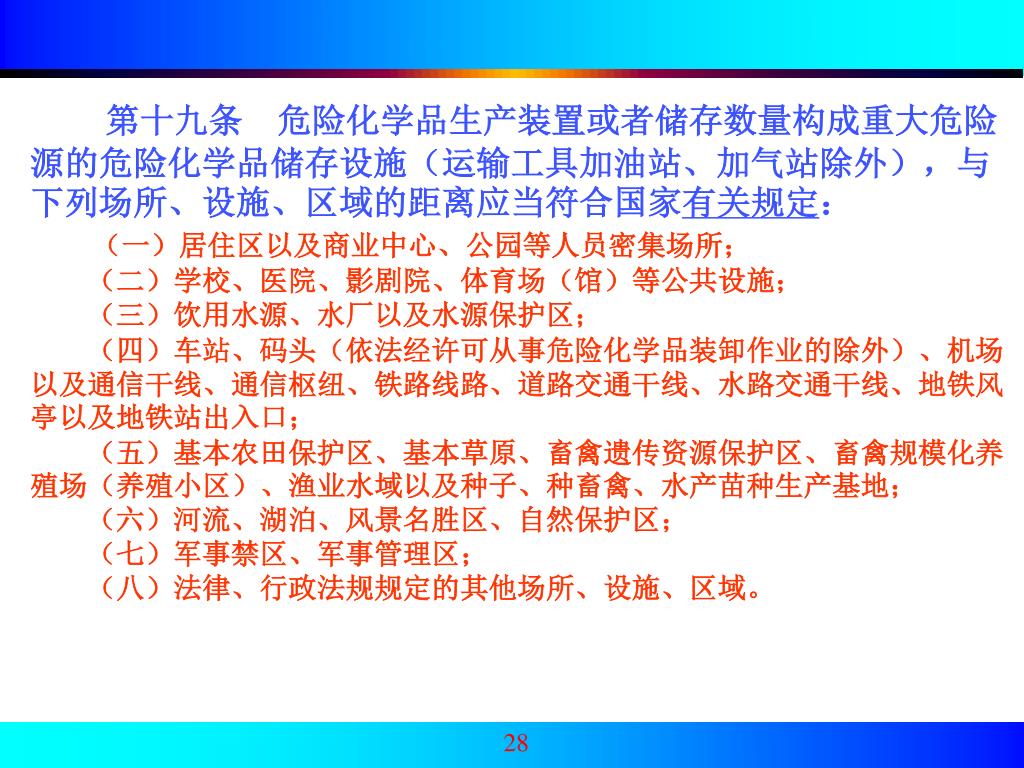 第十九条　危险化学品生产装置或者储存数量构成重大危险源的危险化学品储存设施（运输工具加油站、加气站除外），与下列场所、设施、区域的距离应当符合国家有关规定：

（一）居住区以及商业中心、公园等人员密集场所；

（二）学校、医院、影剧院、体育场（馆）等公共设施；

（三）饮用水源、水厂以及水源保护区；

（四）车站、码头（依法经许可从事危险化学品装卸作业的除外）、机场以及通信干线、通信枢纽、铁路线路、道路交通干线、水路交通干线、地铁风亭以及地铁站出入口；

（五）基本农田保护区、基本草原、畜禽遗传资源保护区、畜禽规模化养殖场（养殖小区）、渔业水域以及种子、种畜禽、水产苗种生产基地；

（六）河流、湖泊、风景名胜区、自然保护区；

（七）军事禁区、军事管理区；

（八）法律、行政法规规定的其他场所、设施、区域。

28